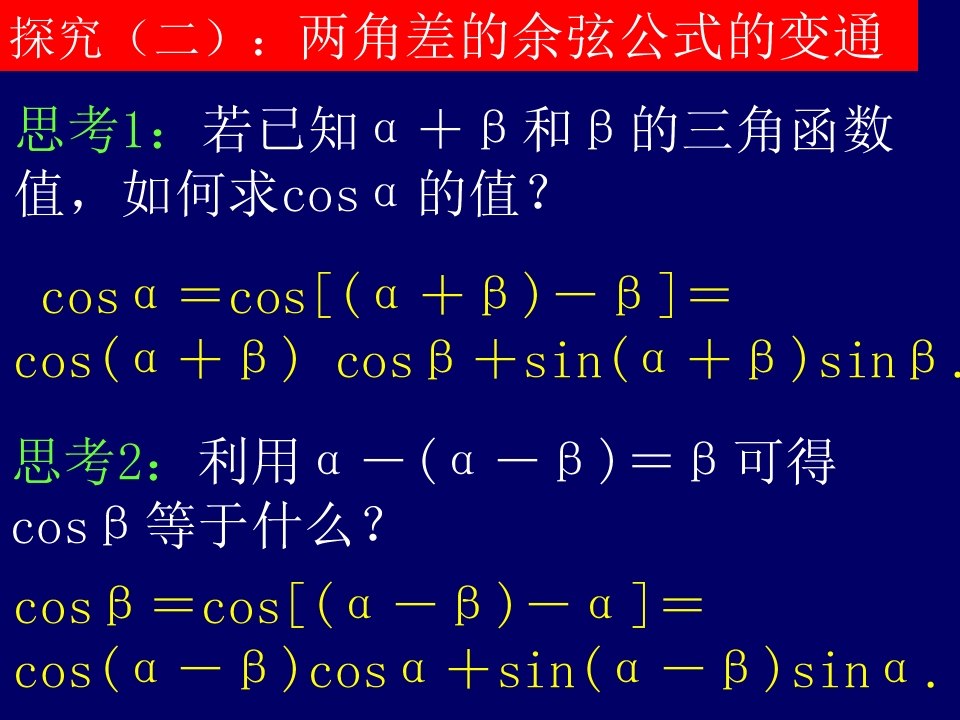 探究（二）：两角差的余弦公式的变通

思考1：若已知$\alpha+\beta$和$\beta$的三角函数值，如何求$\cos\alpha$的值？

$\cos\alpha=\cos[(\alpha+\beta)-\beta]=\cos(\alpha+\beta)\cos\beta+\sin(\alpha+\beta)\sin\beta$.

思考2：利用$\alpha-(\alpha-\beta)=\beta$可得$\cos\beta$等于什么？

$\cos\beta=\cos[(\alpha-\beta)-\alpha]=\cos(\alpha-\beta)\cos\alpha+\sin(\alpha-\beta)\sin\alpha$.